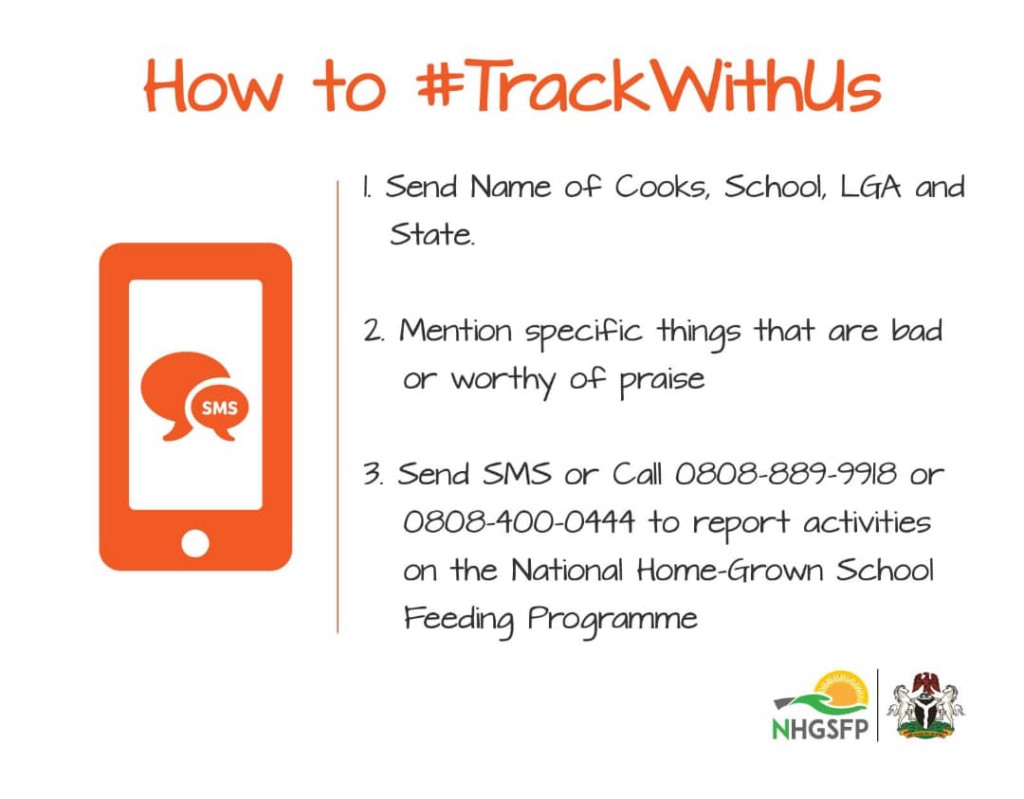 How to #TrackWithUs

SMS

1. Send Name of Cooks, School, LGA and State.

2. Mention specific things that are bad or worthy of praise

3. Send SMS or Call 0808-889-9918 or 0808-400-0444 to report activities on the National Home-Grown School Feeding Programme

NHGSFP